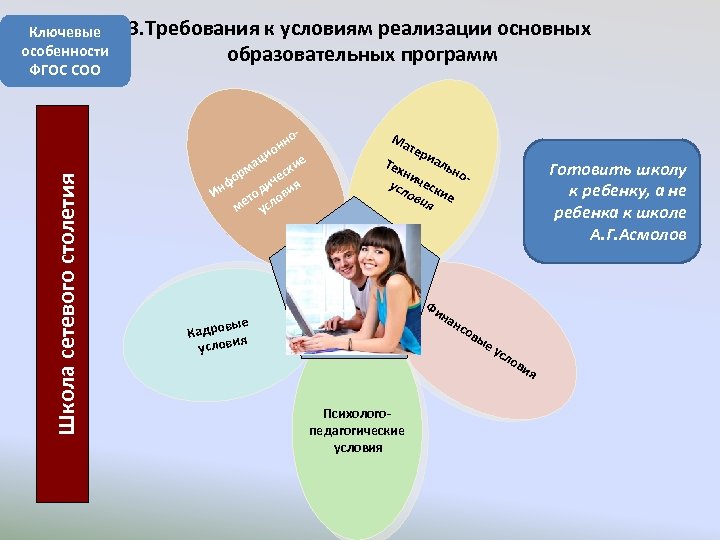 Ключевые особенности ФГОС СОО

3.Требования к условиям реализации основных образовательных программ

Школа сетевого столетия

Информационно-методические условия

Материально-Технические условия

Готовить школу к ребенку, а не ребенка к школе А.Г.Асмолов

Кадровые условия

Финансовые условия

Психолого-педагогические условия